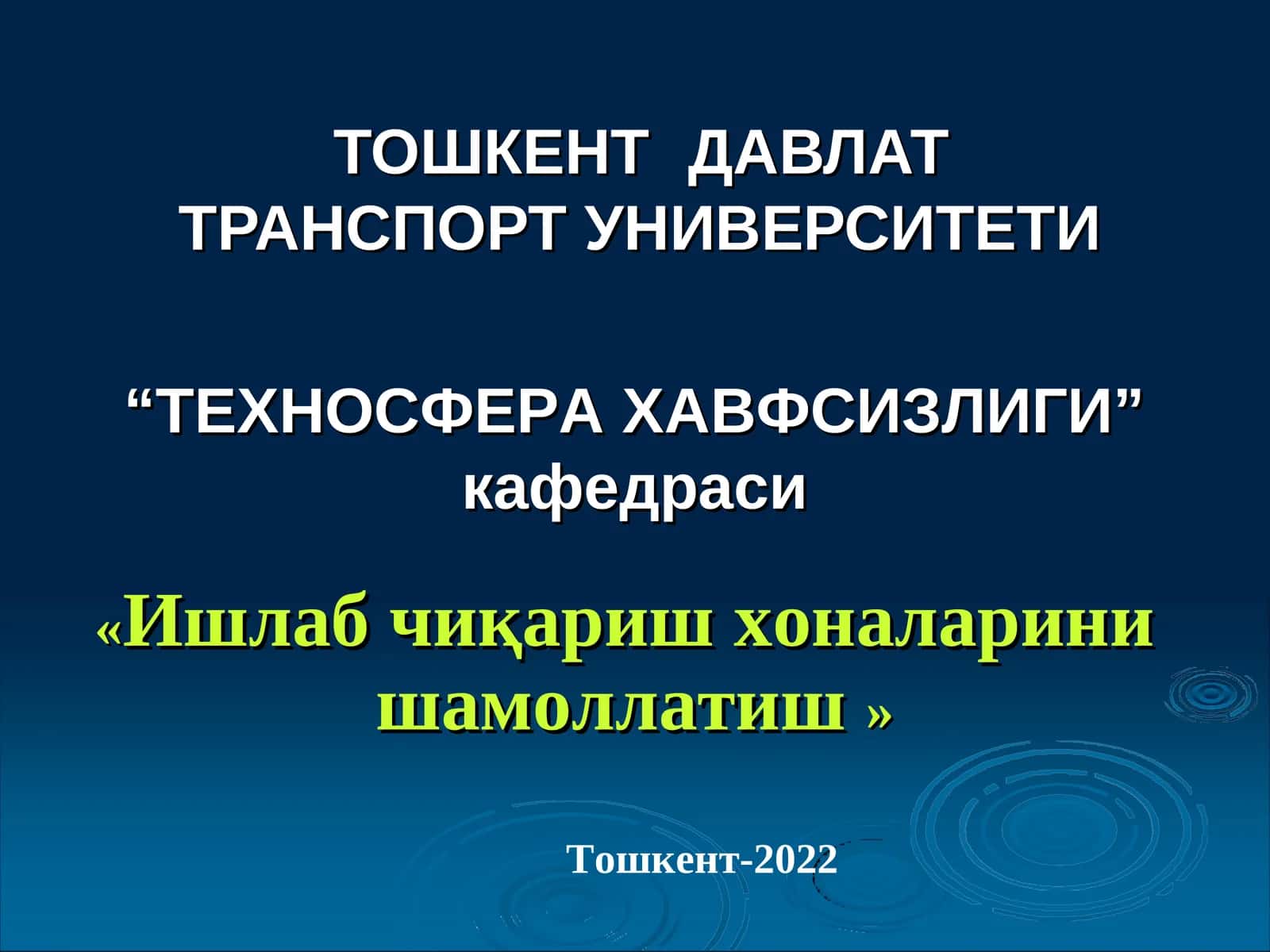 ТОШКЕНТ ДАВЛАТ ТРАНСПОРТ УНИВЕРСИТЕТИ

“ТЕХНОСФЕРА ХАВФСИЗЛИГИ” кафедраси

«Ишлаб чиқариш хоналарини шамоллатиш »

Тошкент-2022